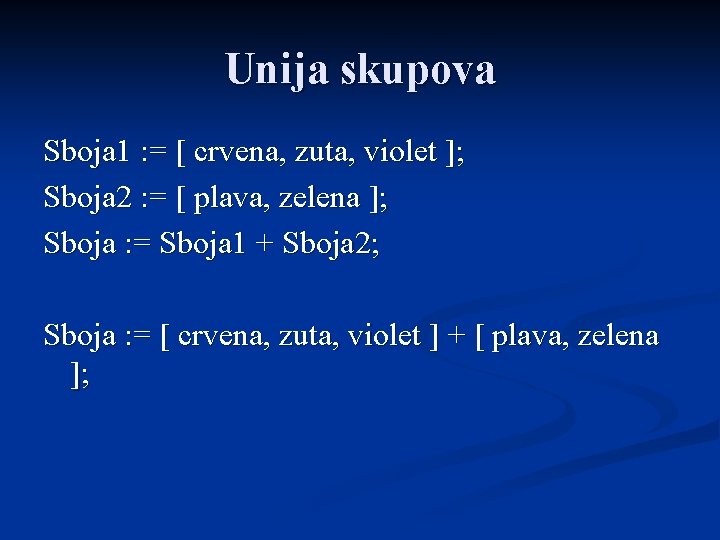 Unija skupova

Sboja1 := [ crvena, zuta, violet ];

Sboja2 := [ plava, zelena ];

Sboja := Sboja1 + Sboja2;

Sboja := [ crvena, zuta, violet ] + [ plava, zelena ];